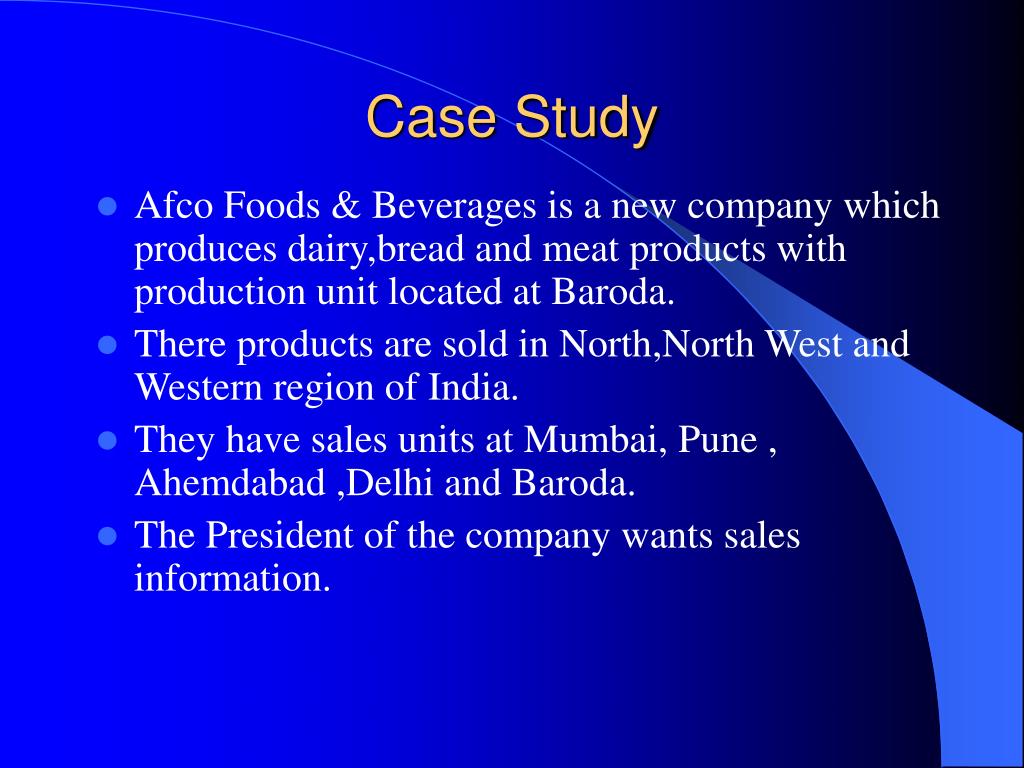 Case Study

- Afco Foods & Beverages is a new company which produces dairy,bread and meat products with production unit located at Baroda.
- There products are sold in North,North West and Western region of India.
- They have sales units at Mumbai, Pune , Ahemdabad ,Delhi and Baroda.
- The President of the company wants sales information.